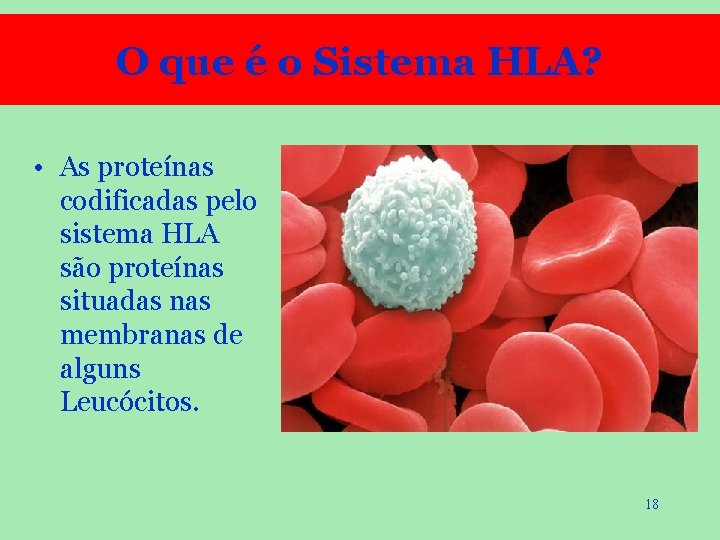 O que é o Sistema HLA?

• As proteínas codificadas pelo sistema HLA são proteínas situadas nas membranas de alguns Leucócitos.

18